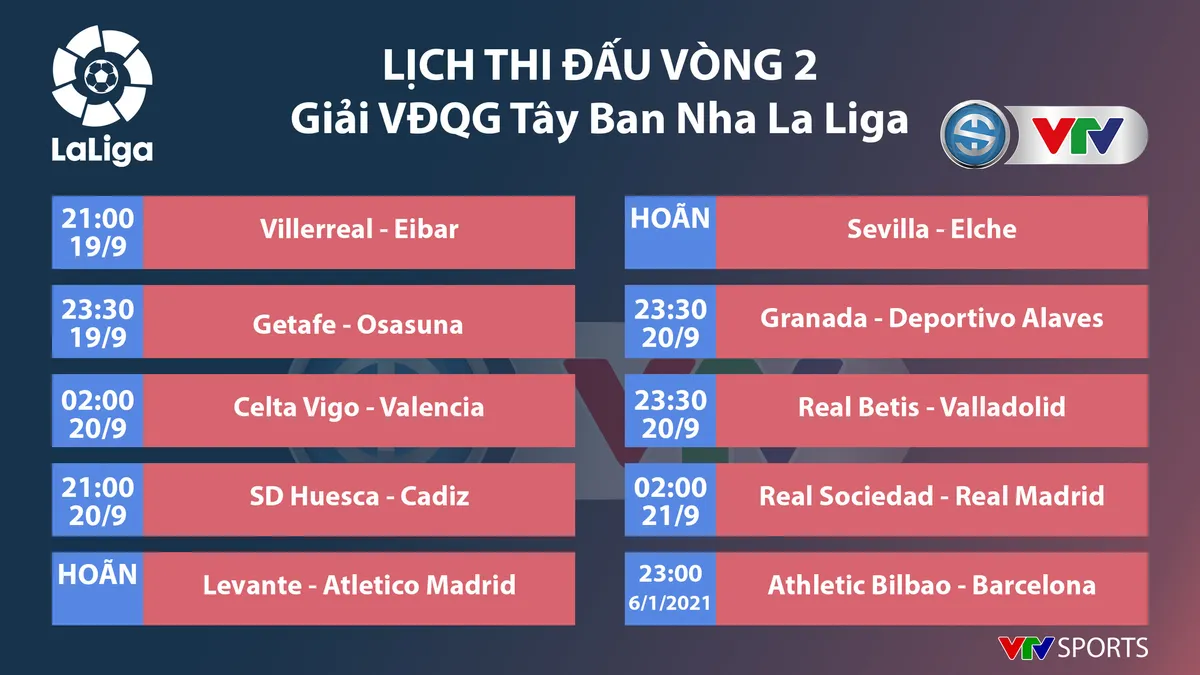 LaLiga

LỊCH THI ĐẤU VÒNG 2
Giải VĐQG Tây Ban Nha La Liga

VTV

| 21:00 19/9 | Villerreal - Eibar |
|---|---|
| 23:30 19/9 | Getafe - Osasuna |
| 02:00 20/9 | Celta Vigo - Valencia |
| 21:00 20/9 | SD Huesca - Cadiz |
| HOÃN | Levante - Atletico Madrid |

| HOÃN | Sevilla - Elche |
|---|---|
| 23:30 20/9 | Granada - Deportivo Alaves |
| 23:30 20/9 | Real Betis - Valladolid |
| 02:00 21/9 | Real Sociedad - Real Madrid |
| 23:00 6/1/2021 | Athletic Bilbao - Barcelona |

VTV SPORTS